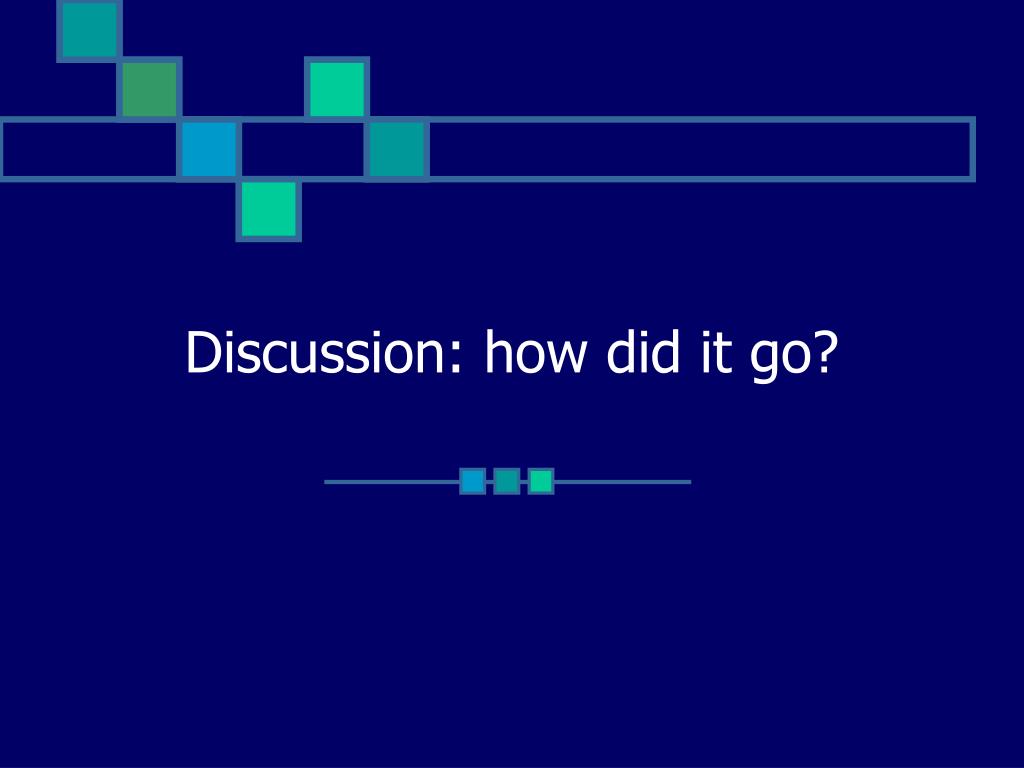 Discussion: how did it go?